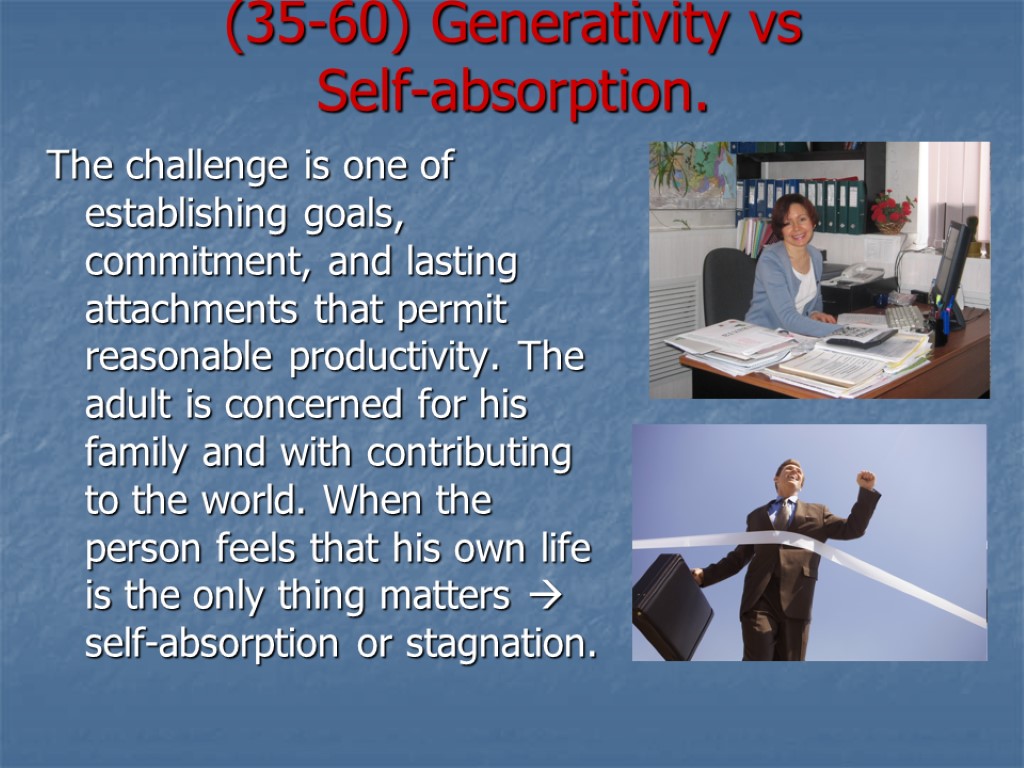 (35-60) Generativity vs Self-absorption.

The challenge is one of establishing goals, commitment, and lasting attachments that permit reasonable productivity. The adult is concerned for his family and with contributing to the world. When the person feels that his own life is the only thing matters → self-absorption or stagnation.